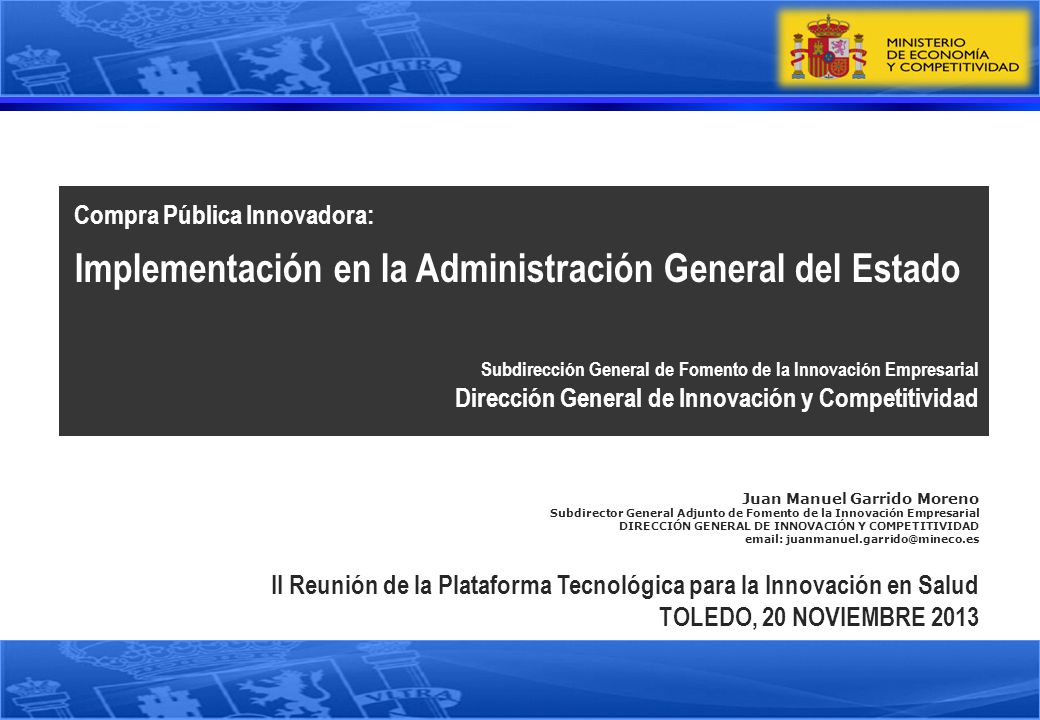 MINISTERIO
DE ECONOMÍA
Y COMPETITIVIDAD

Compra Pública Innovadora:

Implementación en la Administración General del Estado

Subdirección General de Fomento de la Innovación Empresarial
Dirección General de Innovación y Competitividad

Juan Manuel Garrido Moreno
Subdirector General Adjunto de Fomento de la Innovación Empresarial
DIRECCIÓN GENERAL DE INNOVACIÓN Y COMPETITIVIDAD
email: juanmanuel.garrido@mineco.es

II Reunión de la Plataforma Tecnológica para la Innovación en Salud
TOLEDO, 20 NOVIEMBRE 2013